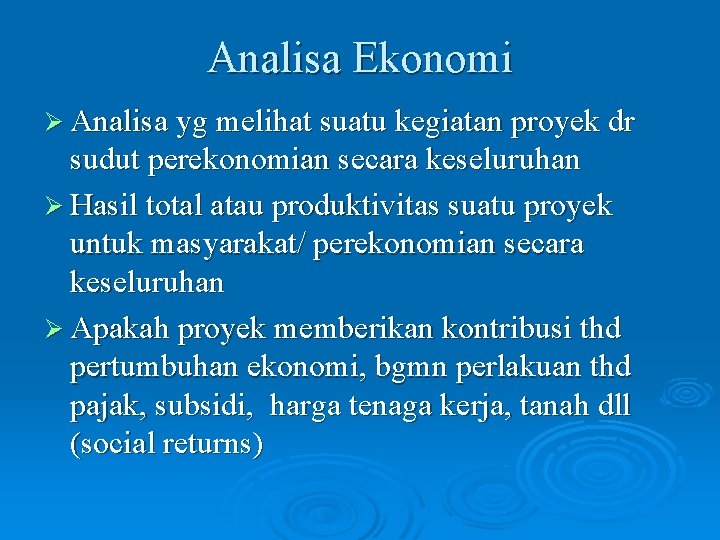 Analisa Ekonomi

➢ Analisa yg melihat suatu kegiatan proyek dr sudut perekonomian secara keseluruhan

➢ Hasil total atau produktivitas suatu proyek untuk masyarakat/ perekonomian secara keseluruhan

➢ Apakah proyek memberikan kontribusi thd pertumbuhan ekonomi, bgmn perlakuan thd pajak, subsidi, harga tenaga kerja, tanah dll (social returns)